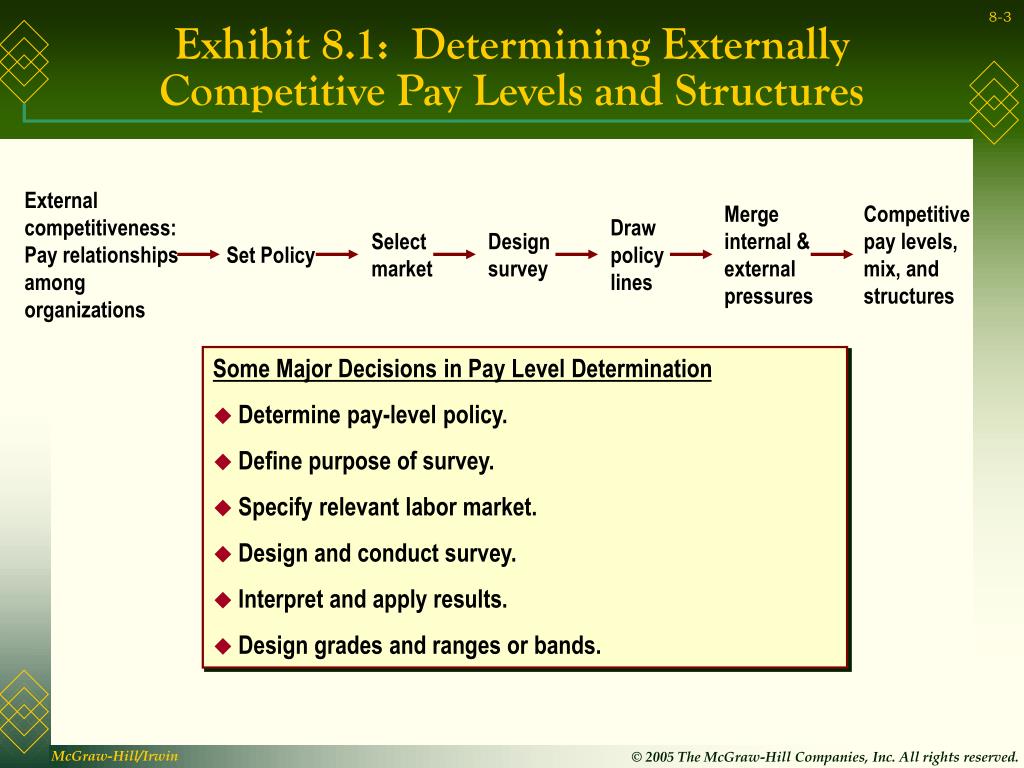 8-3

Exhibit 8.1: Determining Externally Competitive Pay Levels and Structures

External competitiveness: Pay relationships among organizations

Set Policy

Select market

Design survey

Draw policy lines

Merge internal & external pressures

Competitive pay levels, mix, and structures

Some Major Decisions in Pay Level Determination

◆ Determine pay-level policy.

◆ Define purpose of survey.

◆ Specify relevant labor market.

◆ Design and conduct survey.

◆ Interpret and apply results.

◆ Design grades and ranges or bands.

McGraw-Hill/Irwin

© 2005 The McGraw-Hill Companies, Inc. All rights reserved.